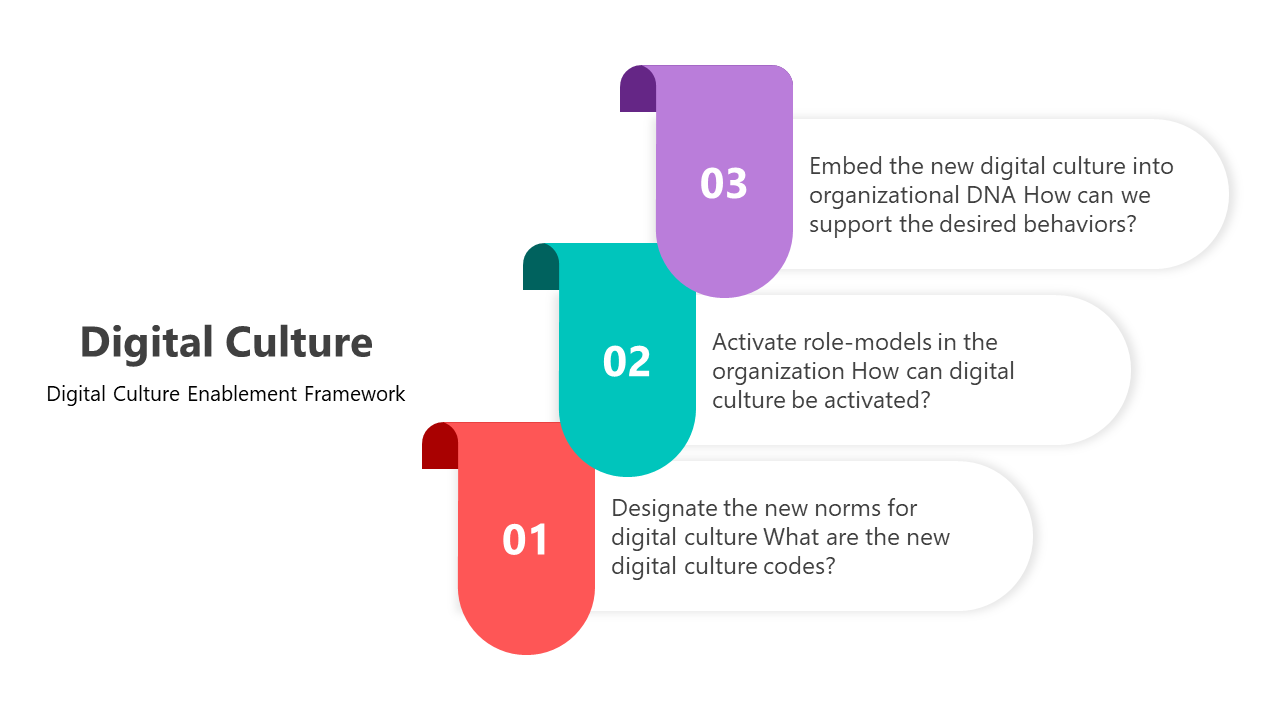 Digital Culture

Digital Culture Enablement Framework

03

Embed the new digital culture into organizational DNA How can we support the desired behaviors?

02

Activate role-models in the organization How can digital culture be activated?

01

Designate the new norms for digital culture What are the new digital culture codes?